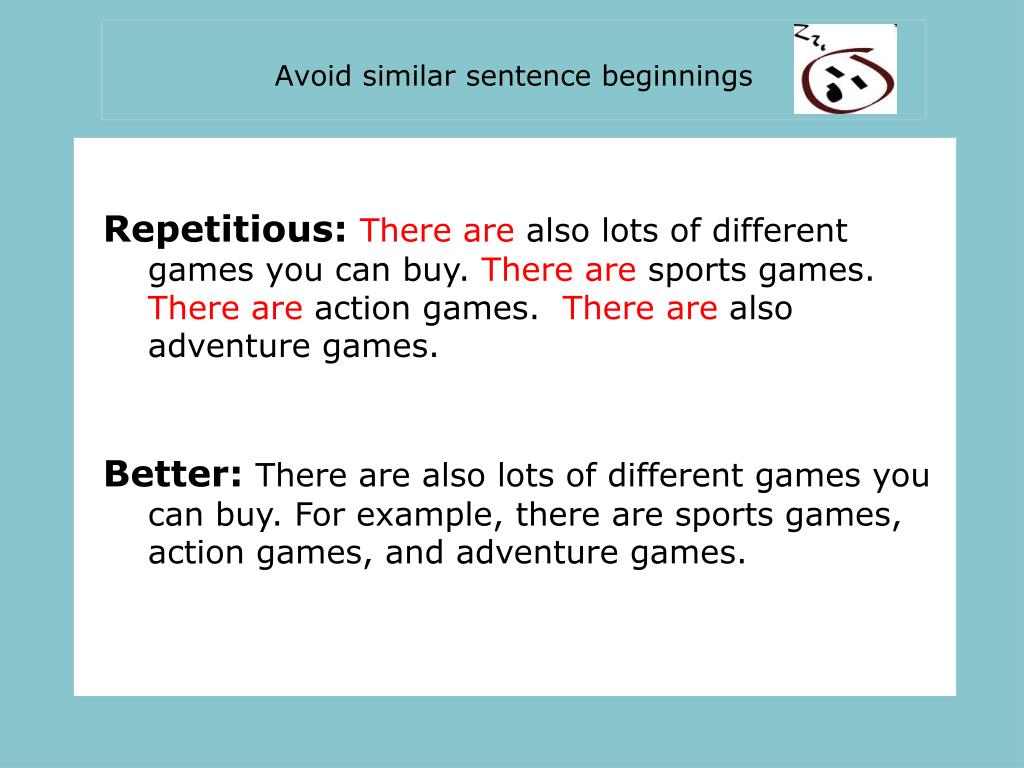 Avoid similar sentence beginnings

Zz

Repetitious: There are also lots of different games you can buy. There are sports games. There are action games. There are also adventure games.

Better: There are also lots of different games you can buy. For example, there are sports games, action games, and adventure games.